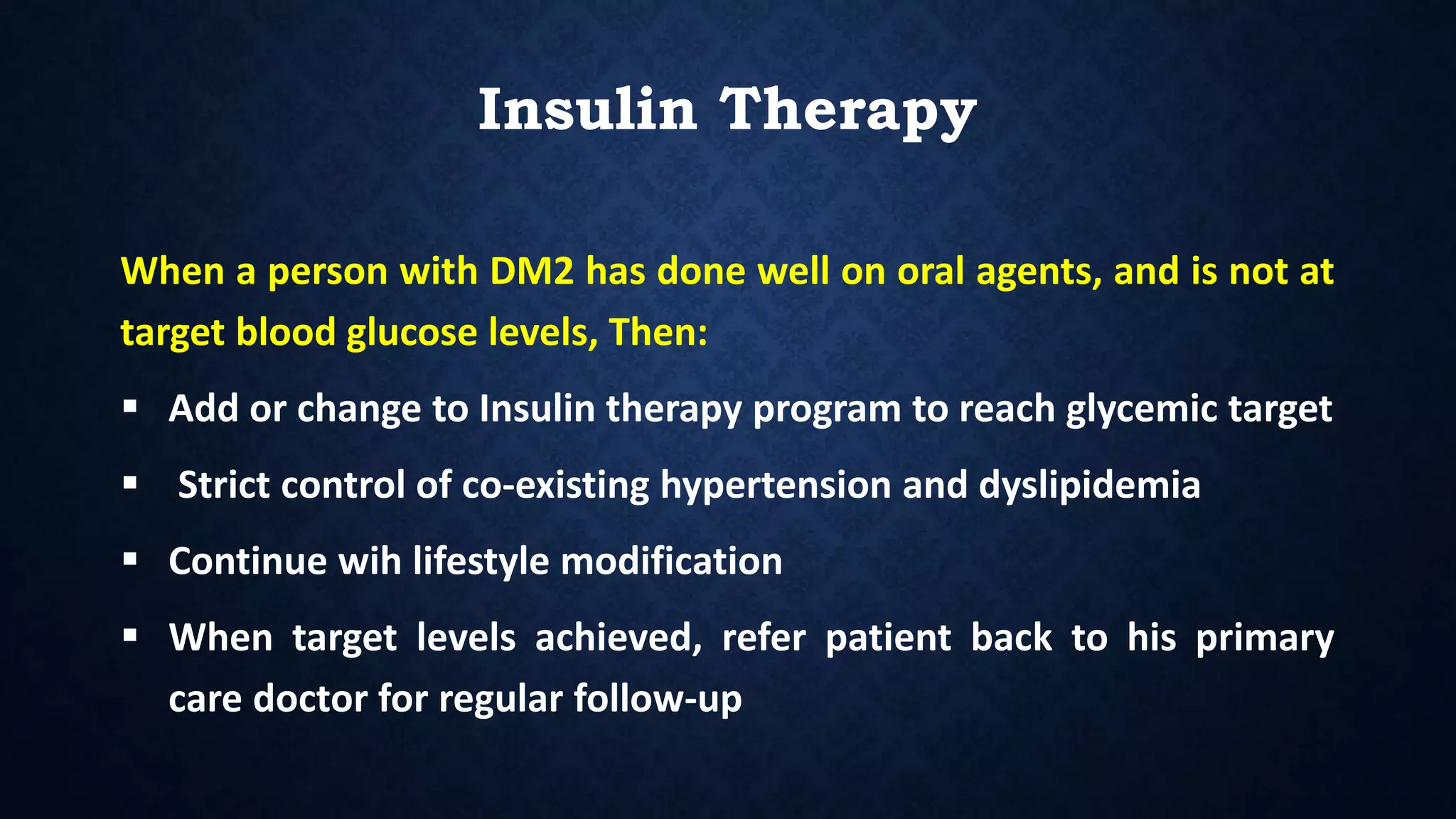 Insulin Therapy

When a person with DM2 has done well on oral agents, and is not at target blood glucose levels, Then:

▪ Add or change to Insulin therapy program to reach glycemic target
▪ Strict control of co-existing hypertension and dyslipidemia
▪ Continue wih lifestyle modification
▪ When target levels achieved, refer patient back to his primary care doctor for regular follow-up